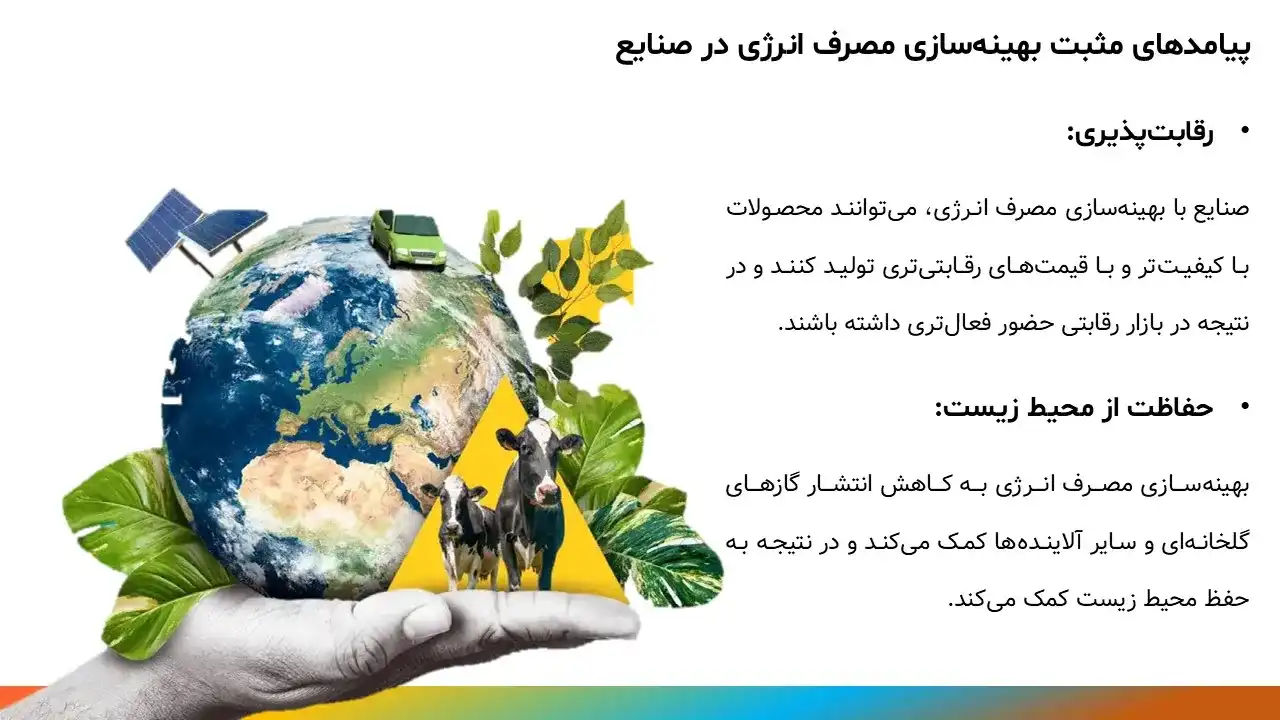 پیامدهای مثبت بهینه‌سازی مصرف انرژی در صنایع

• رقابت‌پذیری:

صنایع با بهینه‌سازی مصرف انرژی، می‌توانند محصولات با کیفیت‌تر و با قیمت‌های رقابتی‌تری تولید کنند و در نتیجه در بازار رقابتی حضور فعال‌تری داشته باشند.

• حفاظت از محیط زیست:

بهینه‌سازی مصرف انرژی به کاهش انتشار گازهای گلخانه‌ای و سایر آلاینده‌ها کمک می‌کند و در نتیجه به حفظ محیط زیست کمک می‌کند.